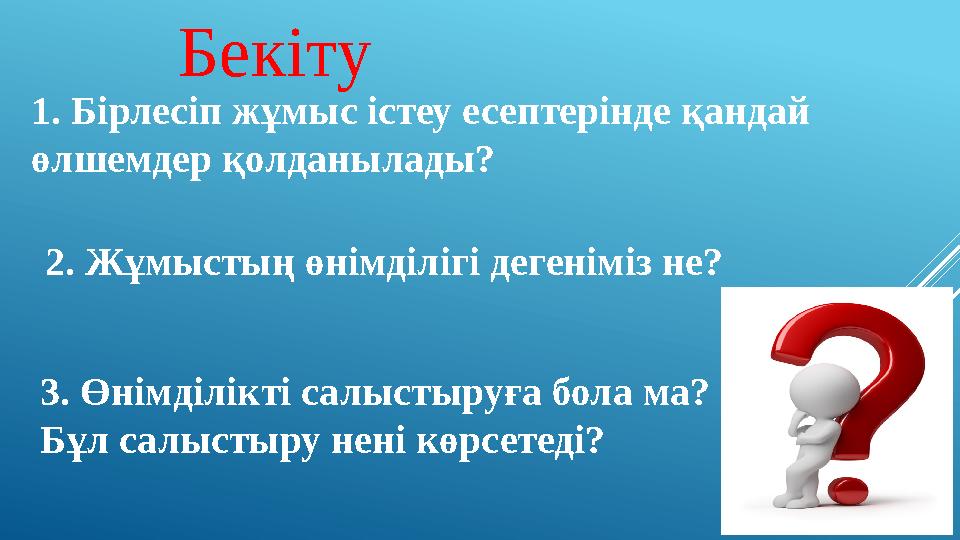 Бекіту

1. Бірлесіп жұмыс істеу есептерінде қандай өлшемдер қолданылады?

2. Жұмыстың өнімділігі дегеніміз не?

3. Өнімділікті салыстыруға бола ма? Бұл салыстыру нені көрсетеді?